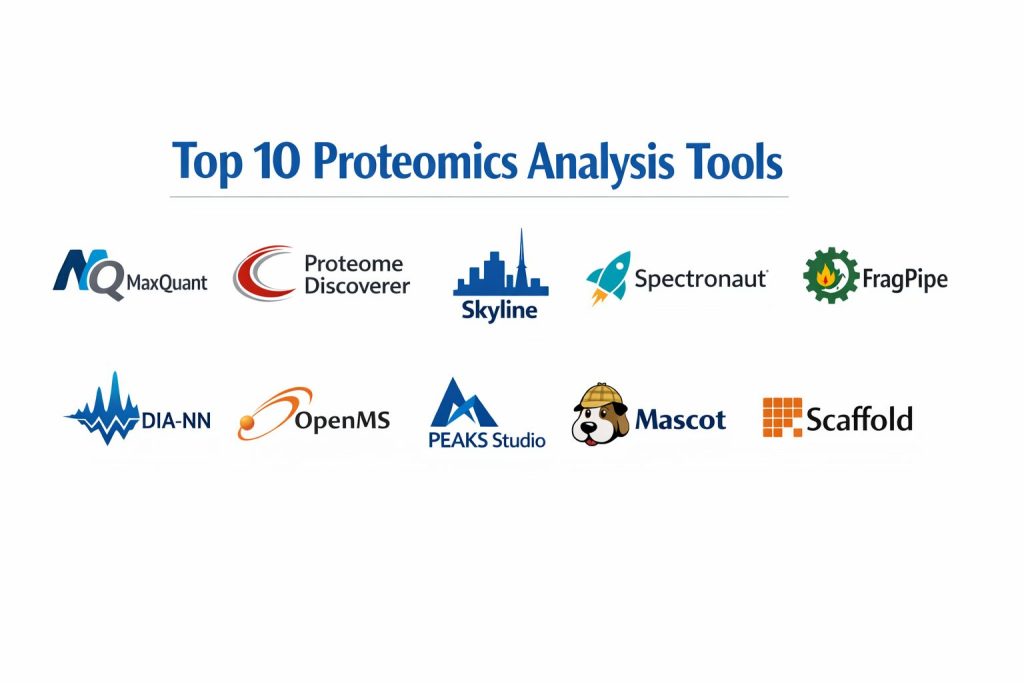 Top 10 Proteomics Analysis Tools

MQ MaxQuant

Proteome Discoverer

Skyline

Spectronaut

FragPipe

DIA-NN

OpenMS

PEAKS Studio

Mascot

Scaffold